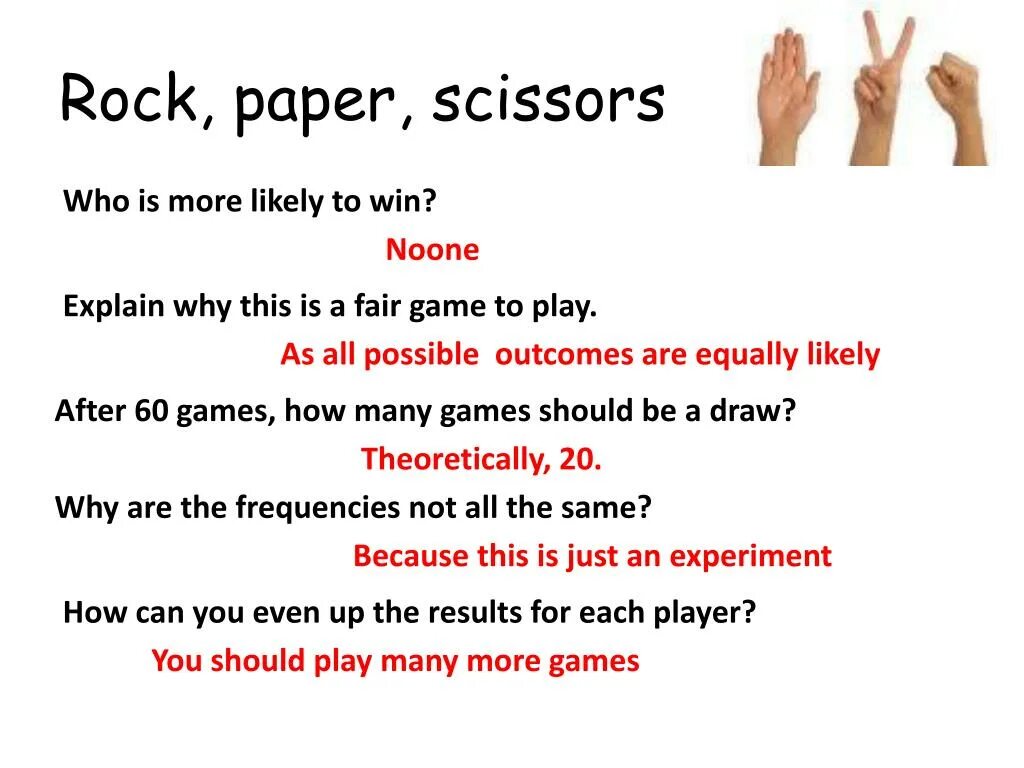 Rock, paper, scissors

Who is more likely to win?

Noone

Explain why this is a fair game to play.

As all possible outcomes are equally likely

After 60 games, how many games should be a draw?

Theoretically, 20.

Why are the frequencies not all the same?

Because this is just an experiment

How can you even up the results for each player?

You should play many more games